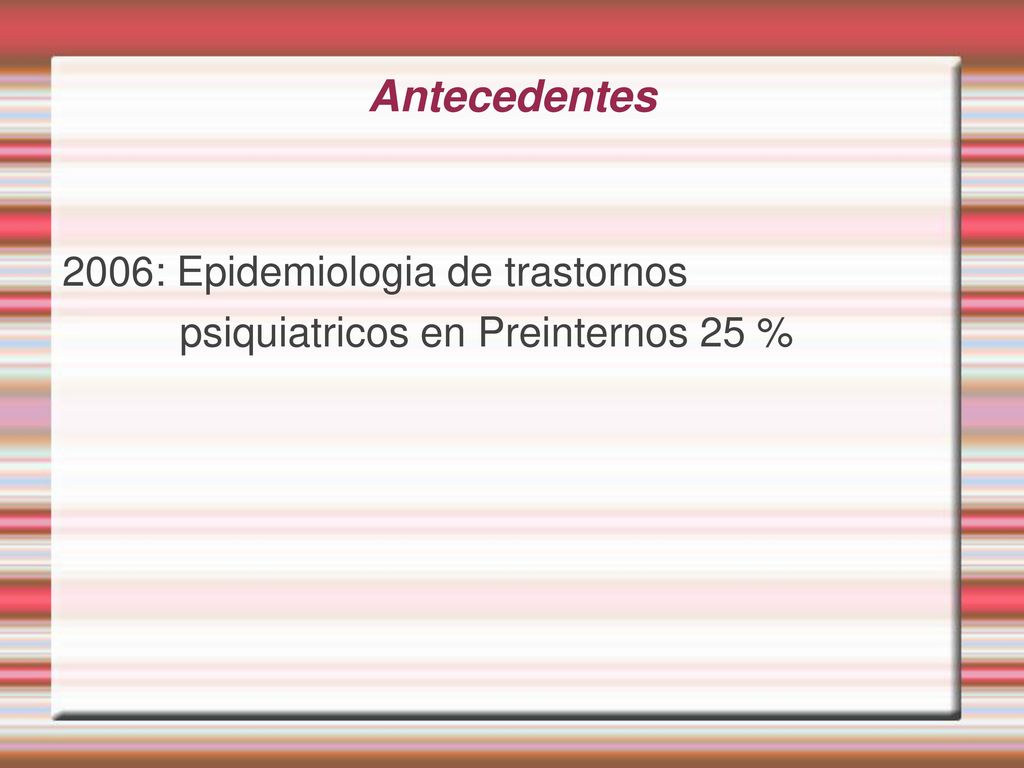 Antecedentes

2006: Epidemiologia de trastornos psiquiatricos en Preinternos 25 %